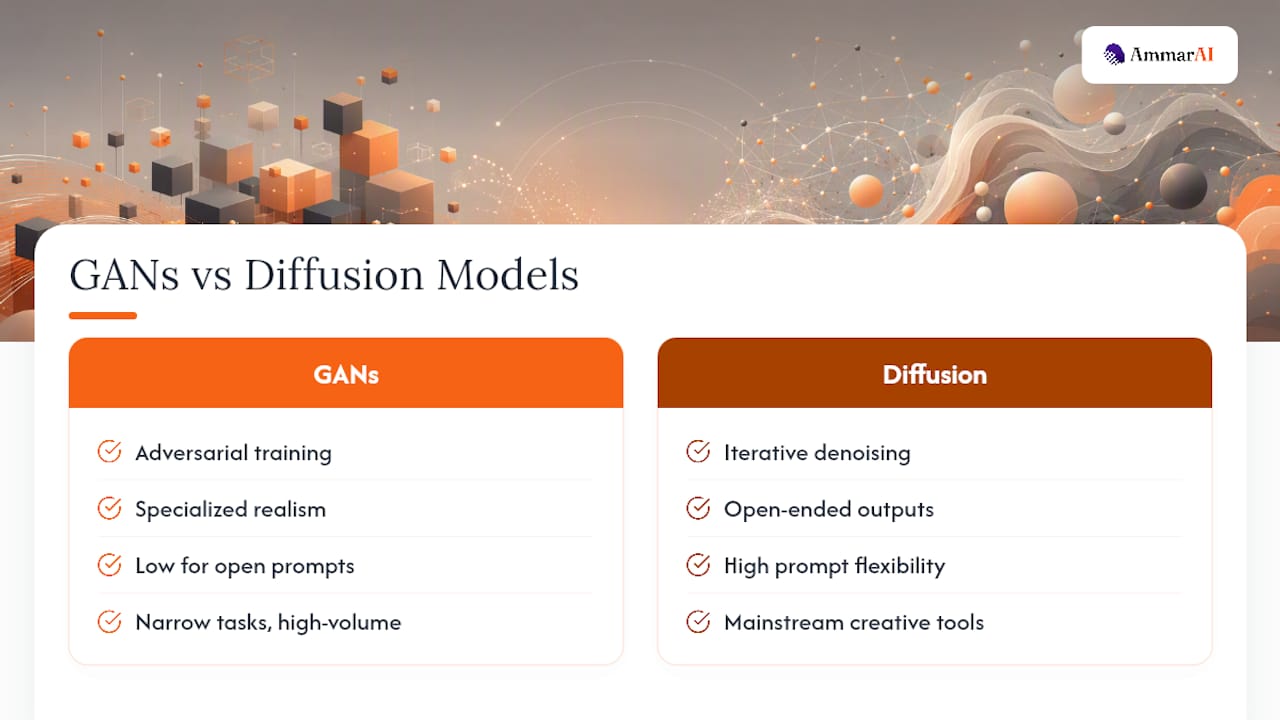 AmmarAI

GANs vs Diffusion Models

GANs

Adversarial training

Specialized realism

Low for open prompts

Narrow tasks, high-volume

Diffusion

Iterative denoising

Open-ended outputs

High prompt flexibility

Mainstream creative tools